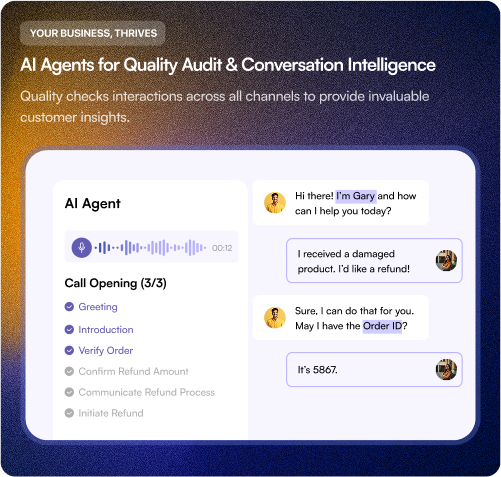 YOUR BUSINESS, THRIVES

AI Agents for Quality Audit & Conversation Intelligence

Quality checks interactions across all channels to provide invaluable customer insights.

AI Agent

00:12

Call Opening (3/3)

Greeting

Introduction

Verify Order

Confirm Refund Amount

Communicate Refund Process

Initiate Refund

Hi there! I'm Gary and how can I help you today?

I received a damaged product. I'd like a refund!

Sure, I can do that for you. May I have the Order ID?

It's 5867.